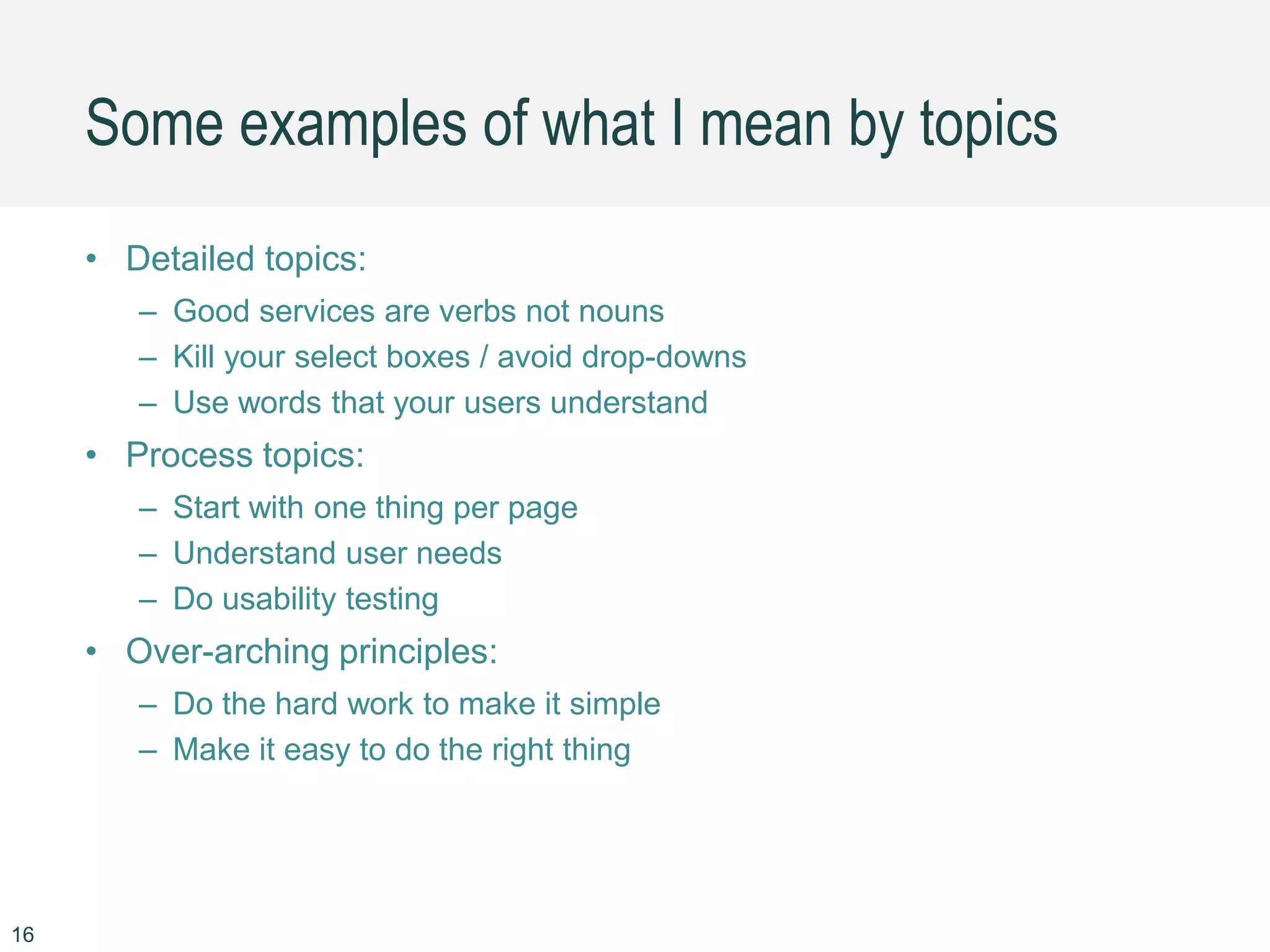 Some examples of what I mean by topics

• Detailed topics:
  – Good services are verbs not nouns
  – Kill your select boxes / avoid drop-downs
  – Use words that your users understand
• Process topics:
  – Start with one thing per page
  – Understand user needs
  – Do usability testing
• Over-arching principles:
  – Do the hard work to make it simple
  – Make it easy to do the right thing

16